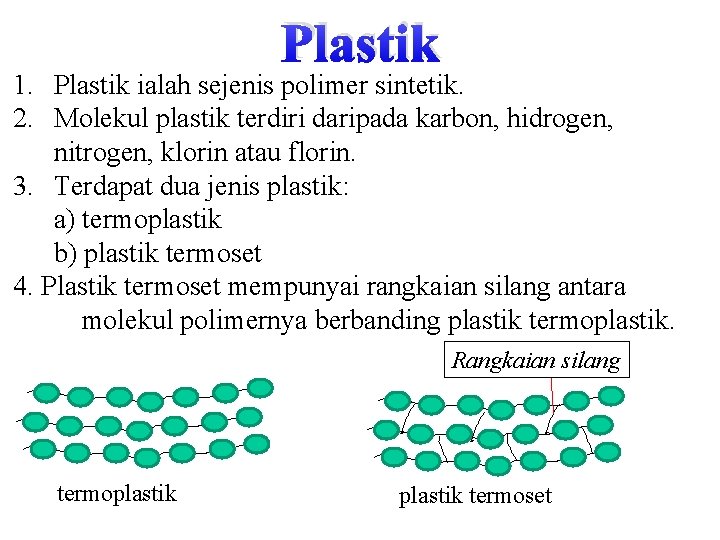 Plastik

1. Plastik ialah sejenis polimer sintetik.
2. Molekul plastik terdiri daripada karbon, hidrogen, nitrogen, klorin atau florin.
3. Terdapat dua jenis plastik:
a) termoplastik
b) plastik termoset
4. Plastik termoset mempunyai rangkaian silang antara molekul polimernya berbanding plastik termoplastik.

Rangkaian silang

termoplastik

plastik termoset